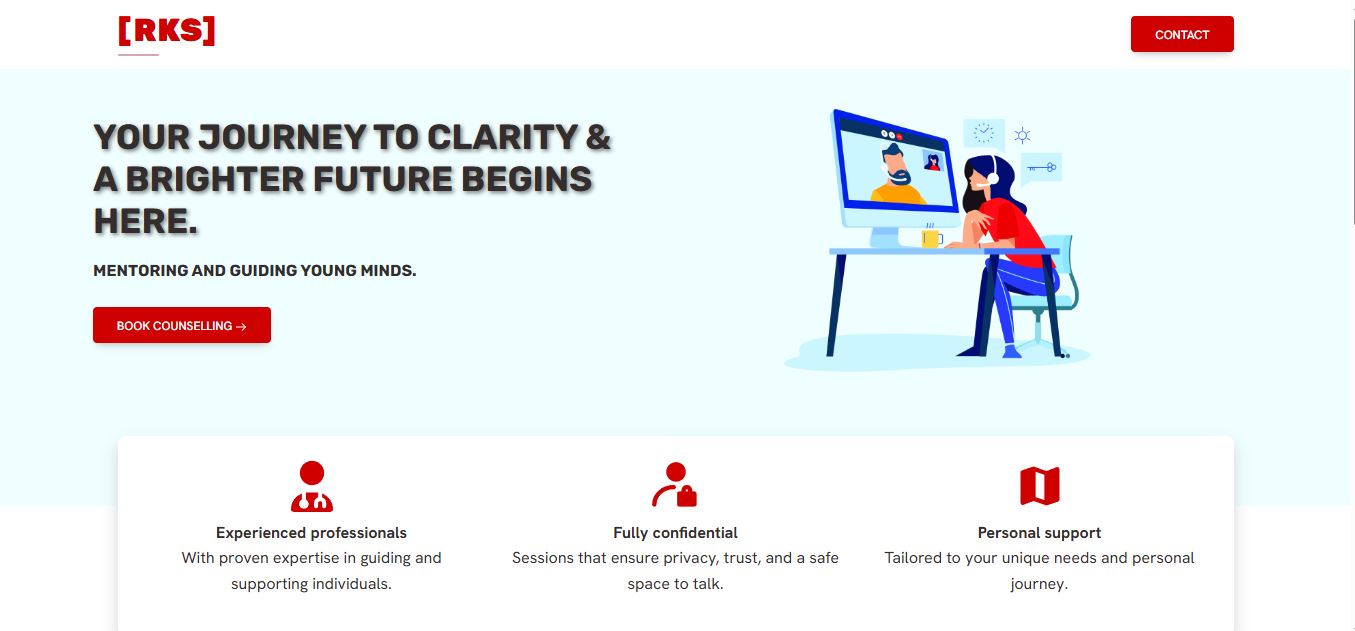 [RKS]

CONTACT

YOUR JOURNEY TO CLARITY & A BRIGHTER FUTURE BEGINS HERE.

MENTORING AND GUIDING YOUNG MINDS.

BOOK COUNSELLING →

Experienced professionals
With proven expertise in guiding and supporting individuals.

Fully confidential
Sessions that ensure privacy, trust, and a safe space to talk.

Personal support
Tailored to your unique needs and personal journey.